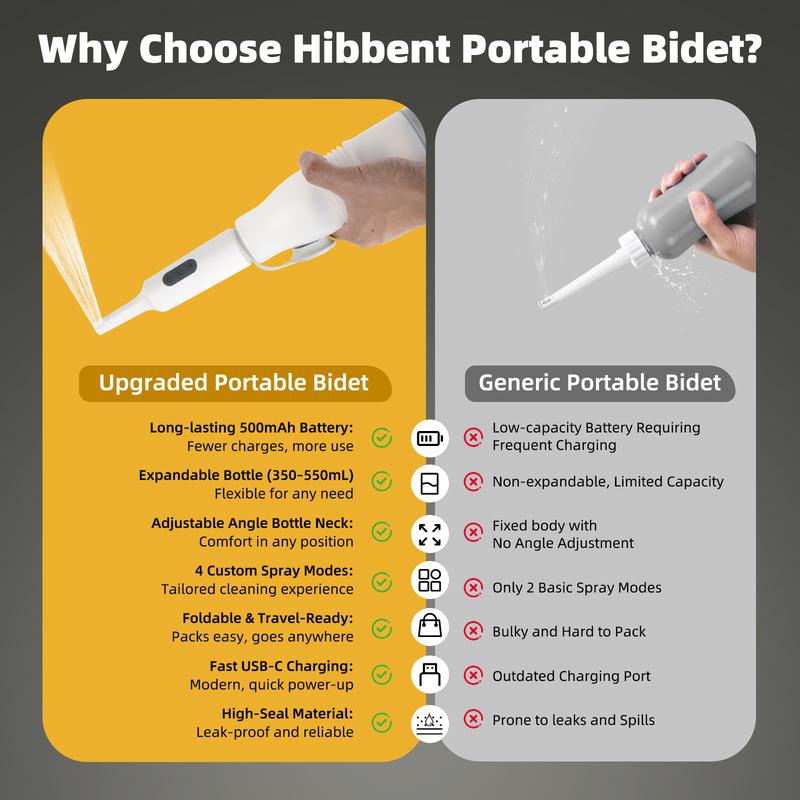 Why Choose Hibbent Portable Bidet?

Upgraded Portable Bidet

Long-lasting 500mAh Battery:
Fewer charges, more use

Expandable Bottle (350-550mL)
Flexible for any need

Adjustable Angle Bottle Neck:
Comfort in any position

4 Custom Spray Modes:
Tailored cleaning experience

Foldable & Travel-Ready:
Packs easy, goes anywhere

Fast USB-C Charging:
Modern, quick power-up

High-Seal Material:
Leak-proof and reliable

Generic Portable Bidet

Low-capacity Battery Requiring Frequent Charging

Non-expandable, Limited Capacity

Fixed body with No Angle Adjustment

Only 2 Basic Spray Modes

Bulky and Hard to Pack

Outdated Charging Port

Prone to leaks and Spills